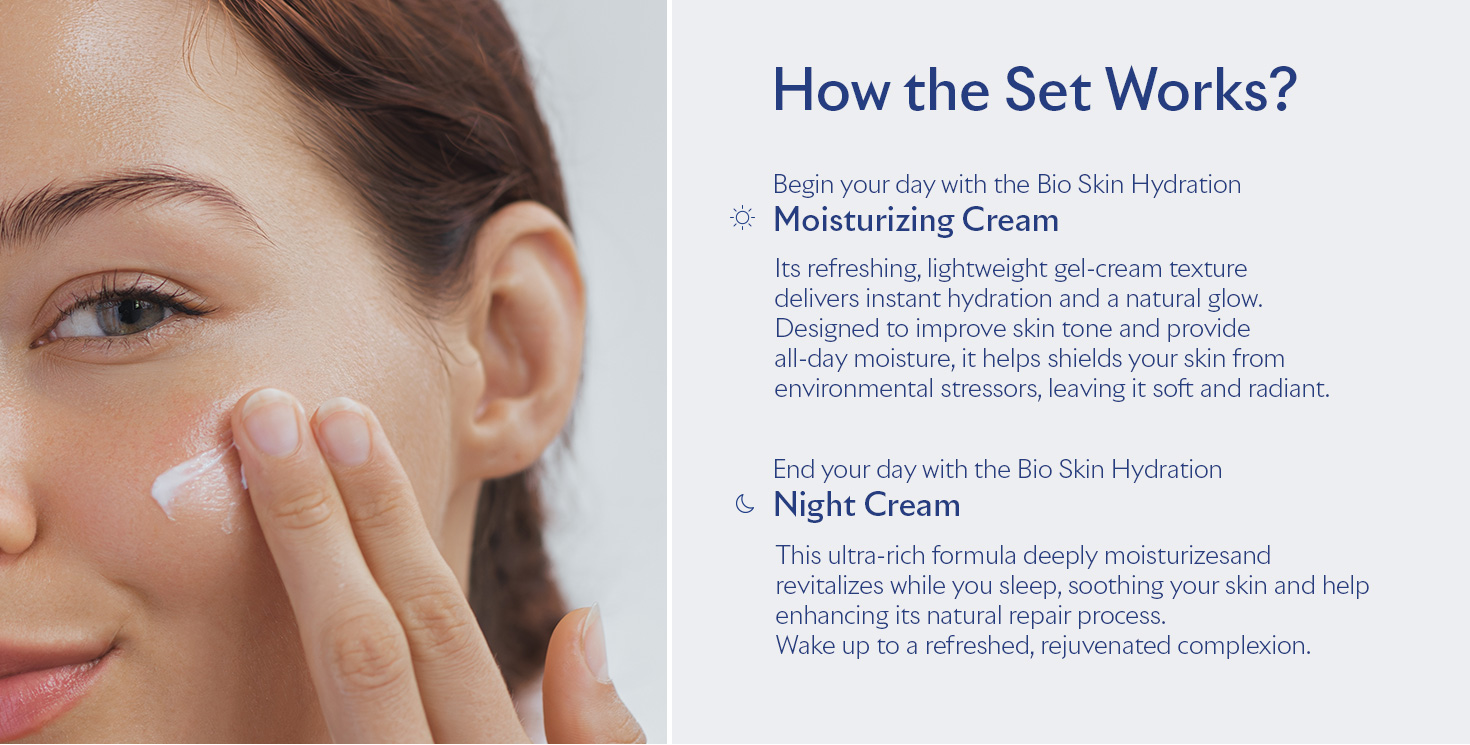 How the Set Works?

Begin your day with the Bio Skin Hydration
Moisturizing Cream

Its refreshing, lightweight gel-cream texture delivers instant hydration and a natural glow. Designed to improve skin tone and provide all-day moisture, it helps shields your skin from environmental stressors, leaving it soft and radiant.

End your day with the Bio Skin Hydration
Night Cream

This ultra-rich formula deeply moisturizesand revitalizes while you sleep, soothing your skin and help enhancing its natural repair process.
Wake up to a refreshed, rejuvenated complexion.